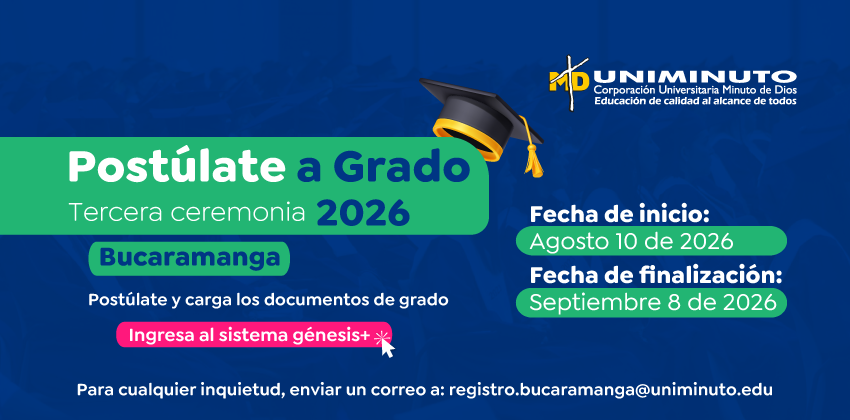 MD UNIMINUTO
Corporación Universitaria Minuto de Dios
Educación de calidad al alcance de todos

Postúlate a Grado
Tercera ceremonia 2026

Bucaramanga

Postúlate y carga los documentos de grado

Ingresa al sistema génesis+

Fecha de inicio:
Agosto 10 de 2026

Fecha de finalización:
Septiembre 8 de 2026

Para cualquier inquietud, enviar un correo a: registro.bucaramanga@uniminuto.edu